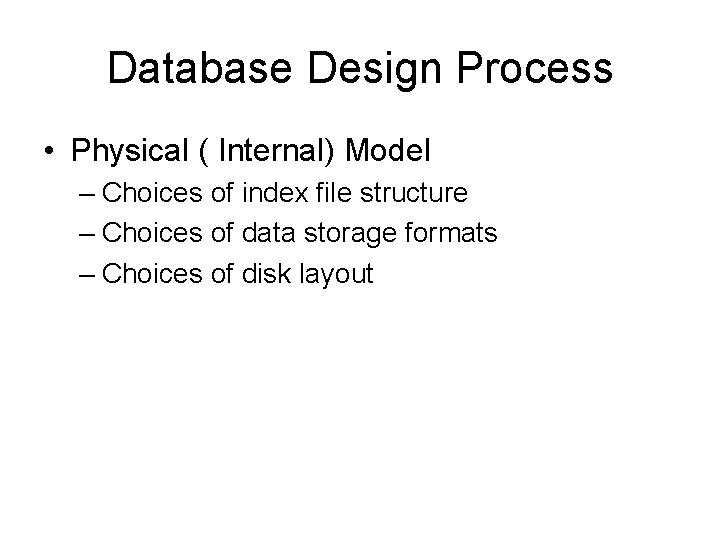 Database Design Process

• Physical ( Internal) Model
– Choices of index file structure
– Choices of data storage formats
– Choices of disk layout